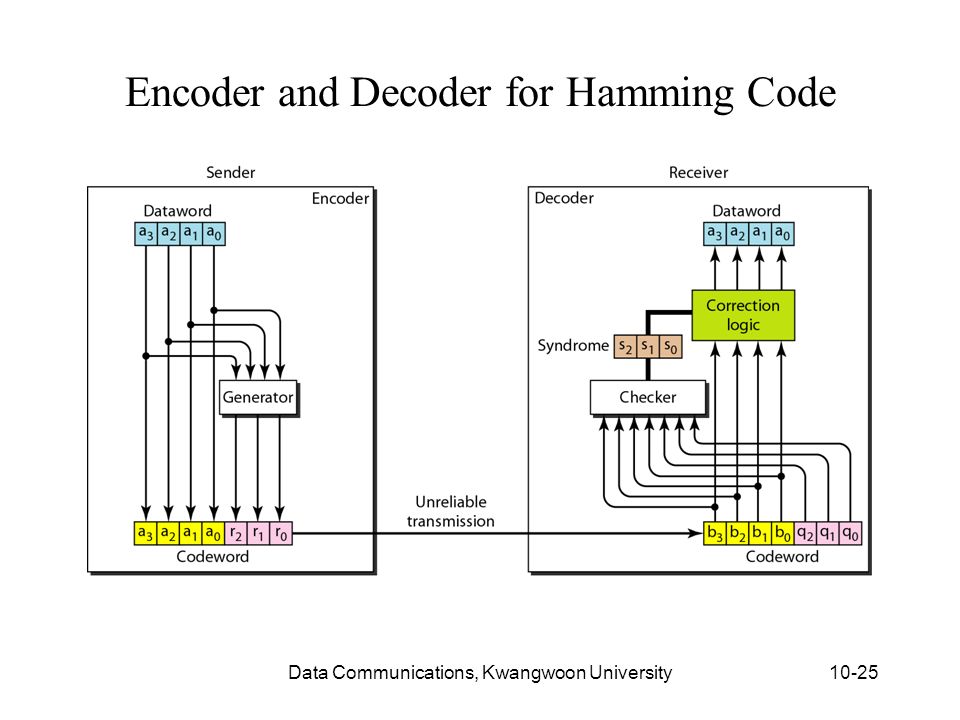 Encoder and Decoder for Hamming Code

Sender

Encoder

Dataword

$a_3$ $a_2$ $a_1$ $a_0$

Generator

$a_3$ $a_2$ $a_1$ $a_0$ $r_2$ $r_1$ $r_0$

Codeword

Unreliable transmission

Receiver

Decoder

Dataword

$a_3$ $a_2$ $a_1$ $a_0$

Correction logic

Syndrome $s_2$ $s_1$ $s_0$

Checker

$b_3$ $b_2$ $b_1$ $b_0$ $q_2$ $q_1$ $q_0$

Codeword

Data Communications, Kwangwoon University

10-25